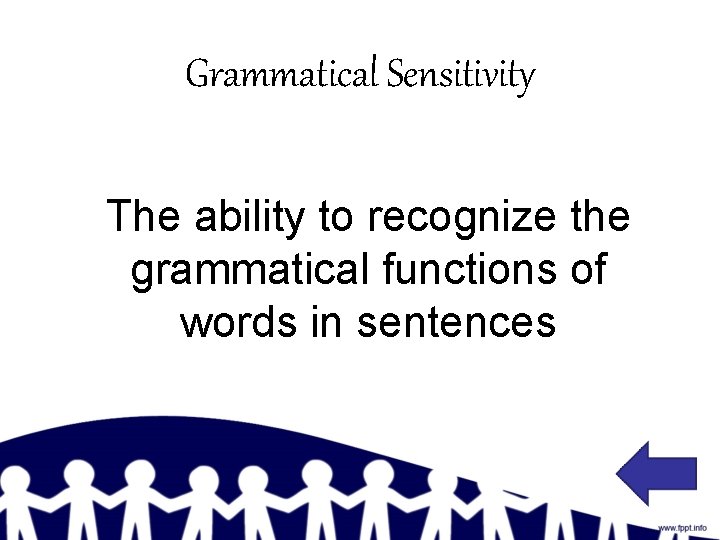 Grammatical Sensitivity

The ability to recognize the grammatical functions of words in sentences

www.fppt.info